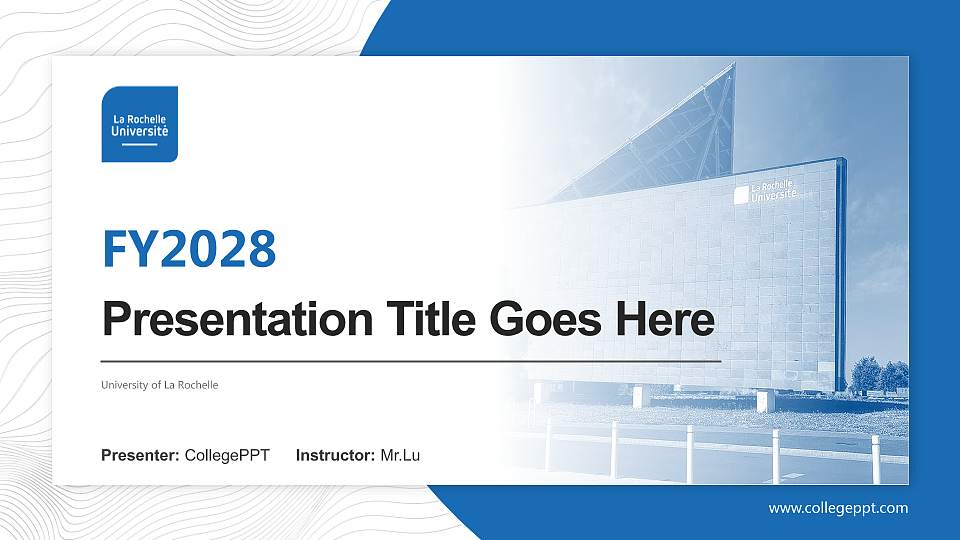 La Rochelle
Université

La Rochelle
Université

FY2028

Presentation Title Goes Here

University of La Rochelle

Presenter: CollegePPT Instructor: Mr.Lu

www.collegeppt.com